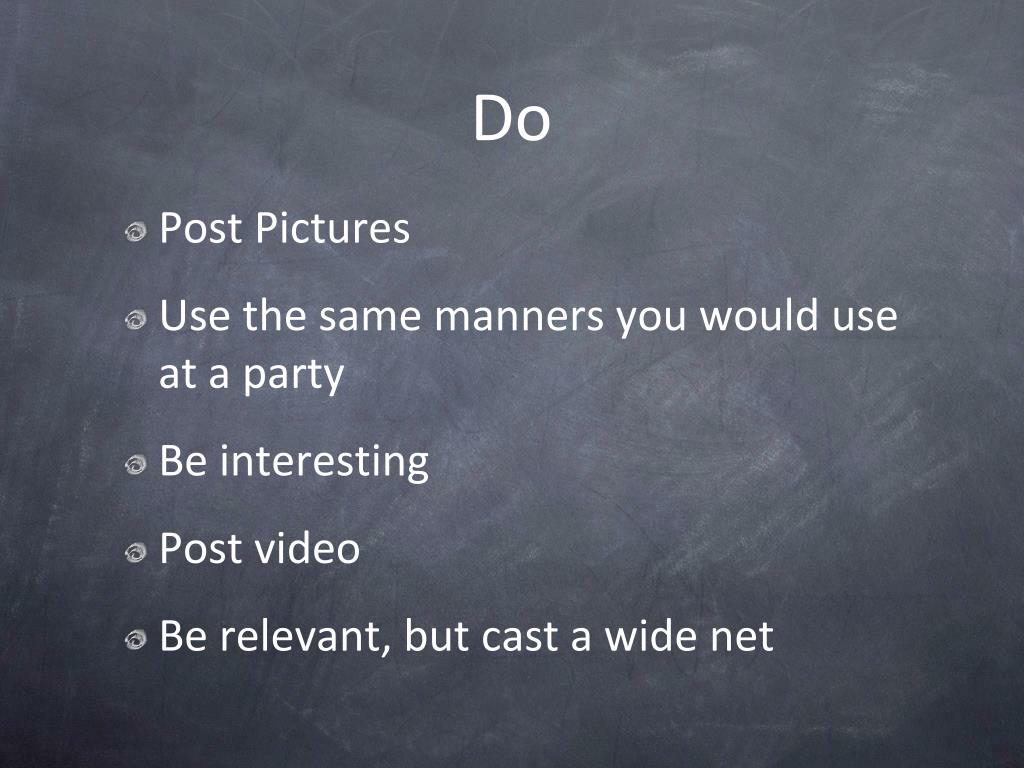 Do

Post Pictures

Use the same manners you would use at a party

Be interesting

Post video

Be relevant, but cast a wide net